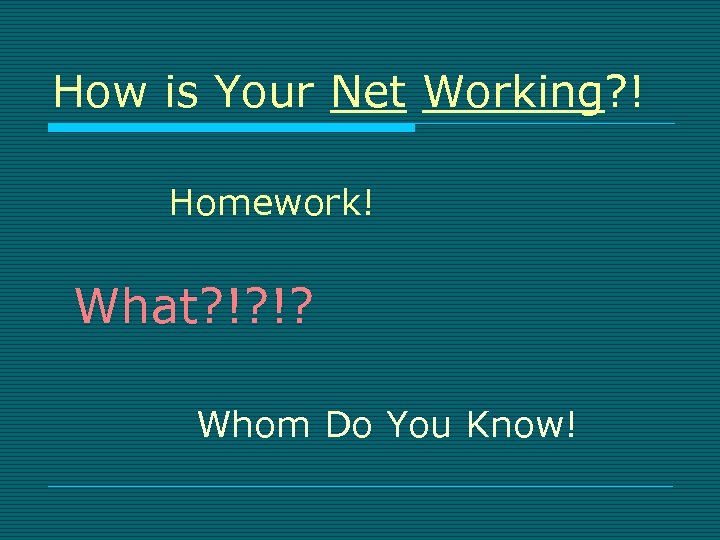 How is Your Net Working?!

Homework!

What?!?!?

Whom Do You Know!